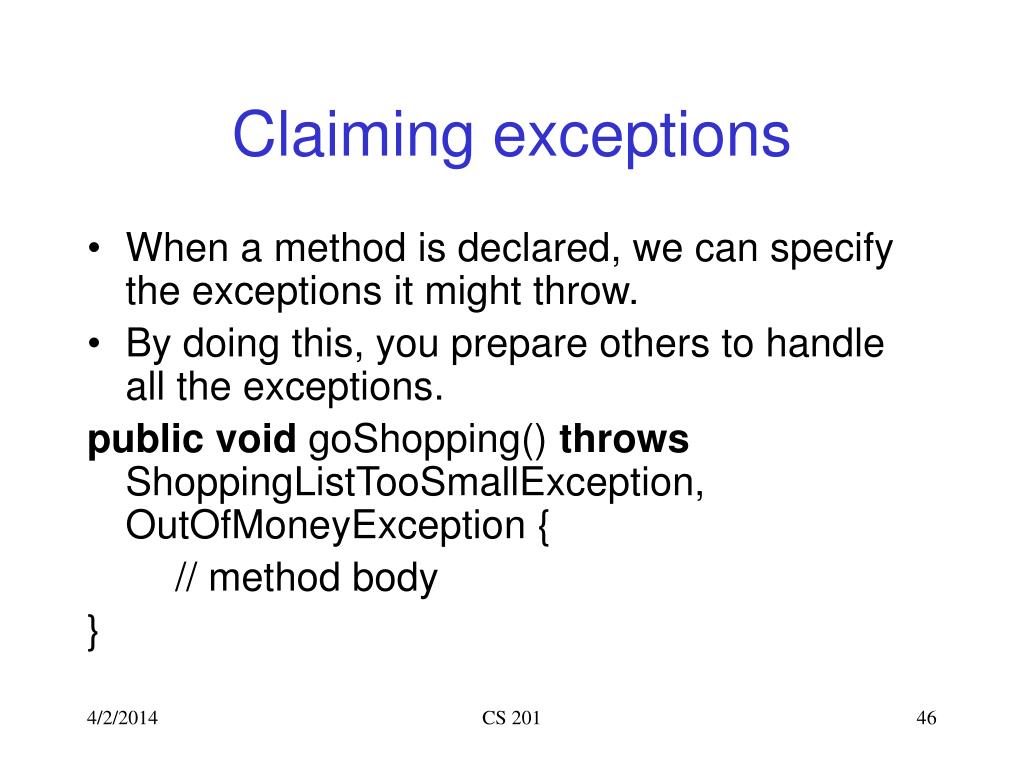 Claiming exceptions

• When a method is declared, we can specify the exceptions it might throw.
• By doing this, you prepare others to handle all the exceptions.

public void goShopping() throws ShoppingListTooSmallException, OutOfMoneyException {
// method body
}

4/2/2014
CS 201
46